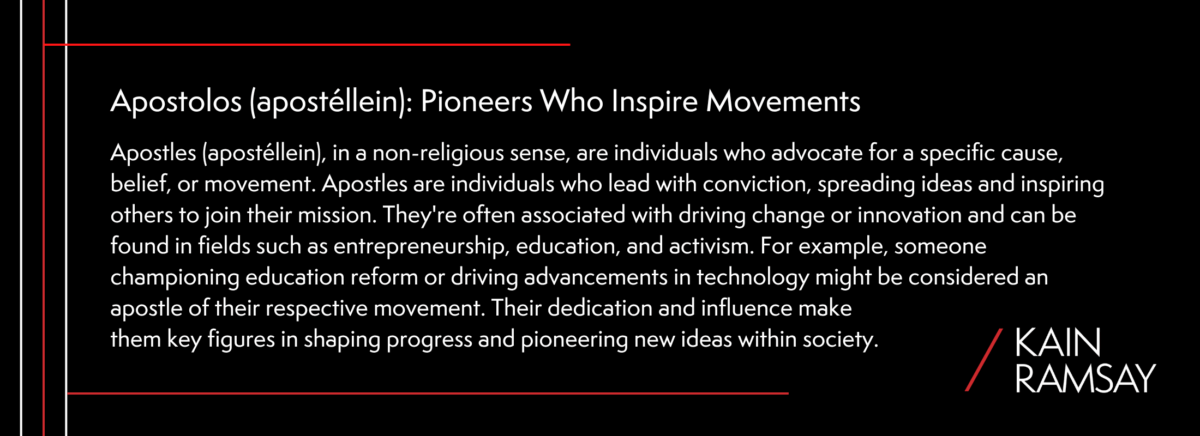 Apostolos (apostéllein): Pioneers Who Inspire Movements

Apostles (apostéllein), in a non-religious sense, are individuals who advocate for a specific cause, belief, or movement. Apostles are individuals who lead with conviction, spreading ideas and inspiring others to join their mission. They're often associated with driving change or innovation and can be found in fields such as entrepreneurship, education, and activism. For example, someone championing education reform or driving advancements in technology might be considered an apostle of their respective movement. Their dedication and influence make them key figures in shaping progress and pioneering new ideas within society.

KAIN RAMSAY